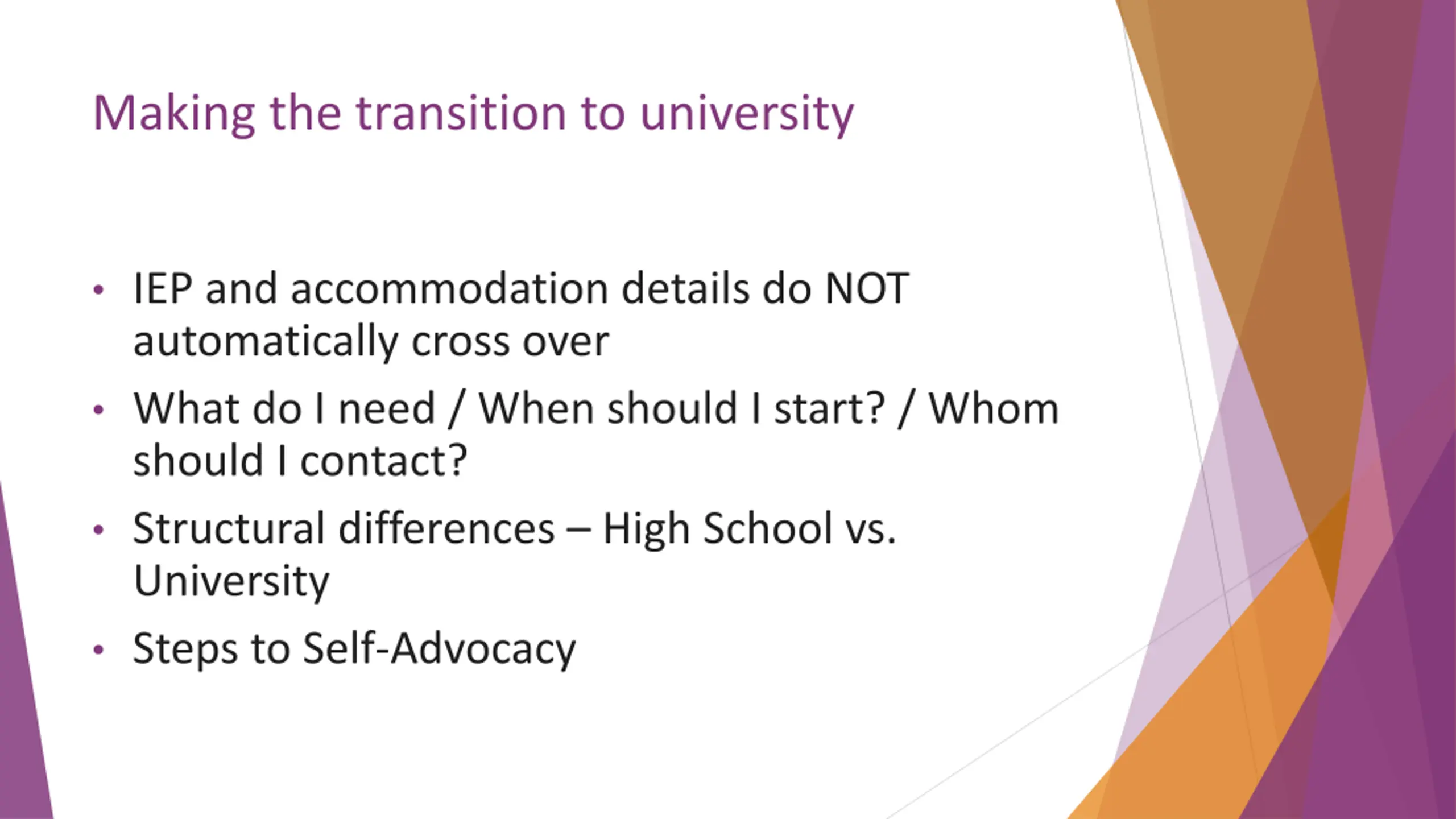 Making the transition to university

• IEP and accommodation details do NOT automatically cross over
• What do I need / When should I start? / Whom should I contact?
• Structural differences – High School vs. University
• Steps to Self-Advocacy